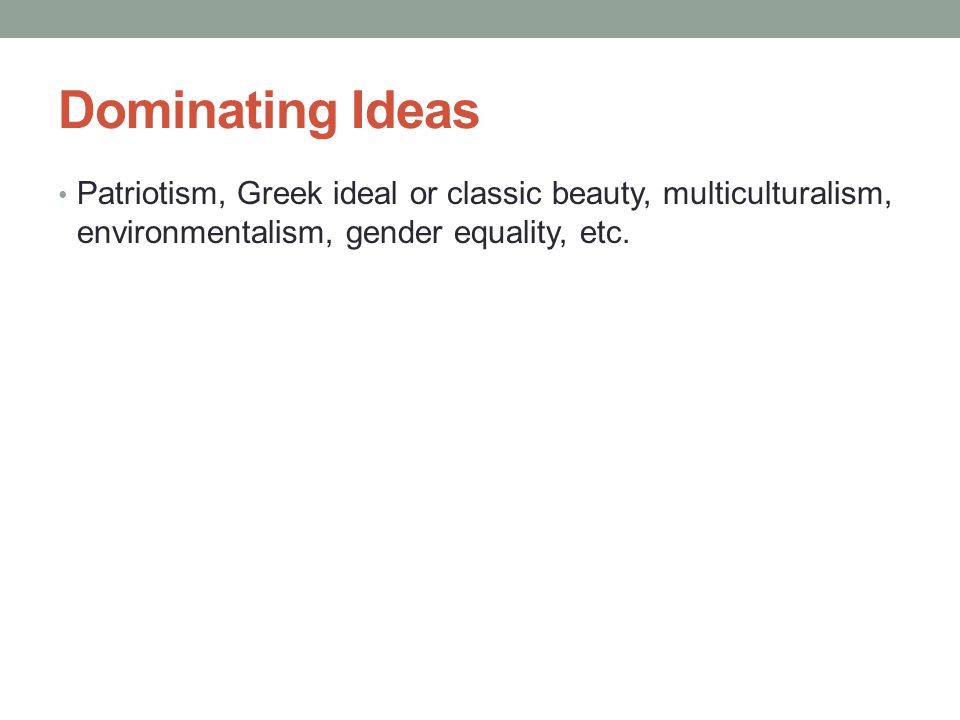 Dominating Ideas

• Patriotism, Greek ideal or classic beauty, multiculturalism, environmentalism, gender equality, etc.